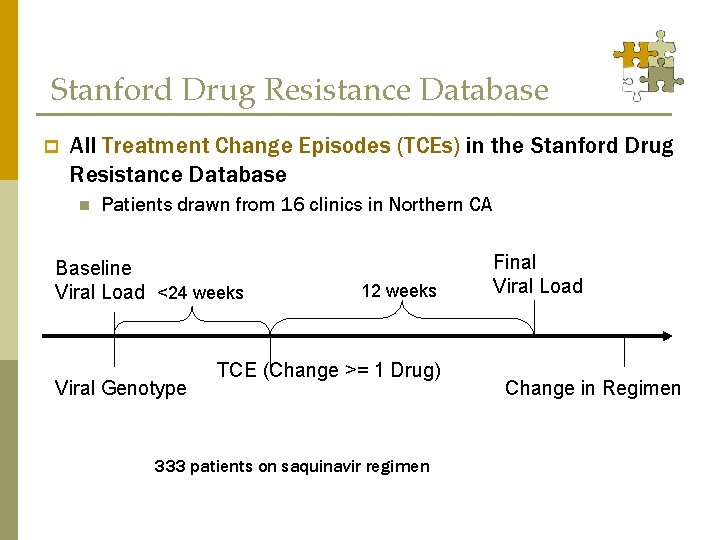 Stanford Drug Resistance Database

All Treatment Change Episodes (TCEs) in the Stanford Drug Resistance Database

Patients drawn from 16 clinics in Northern CA

Baseline Viral Load

<24 weeks

12 weeks

Final Viral Load

Viral Genotype

TCE (Change >= 1 Drug)

Change in Regimen

333 patients on saquinavir regimen